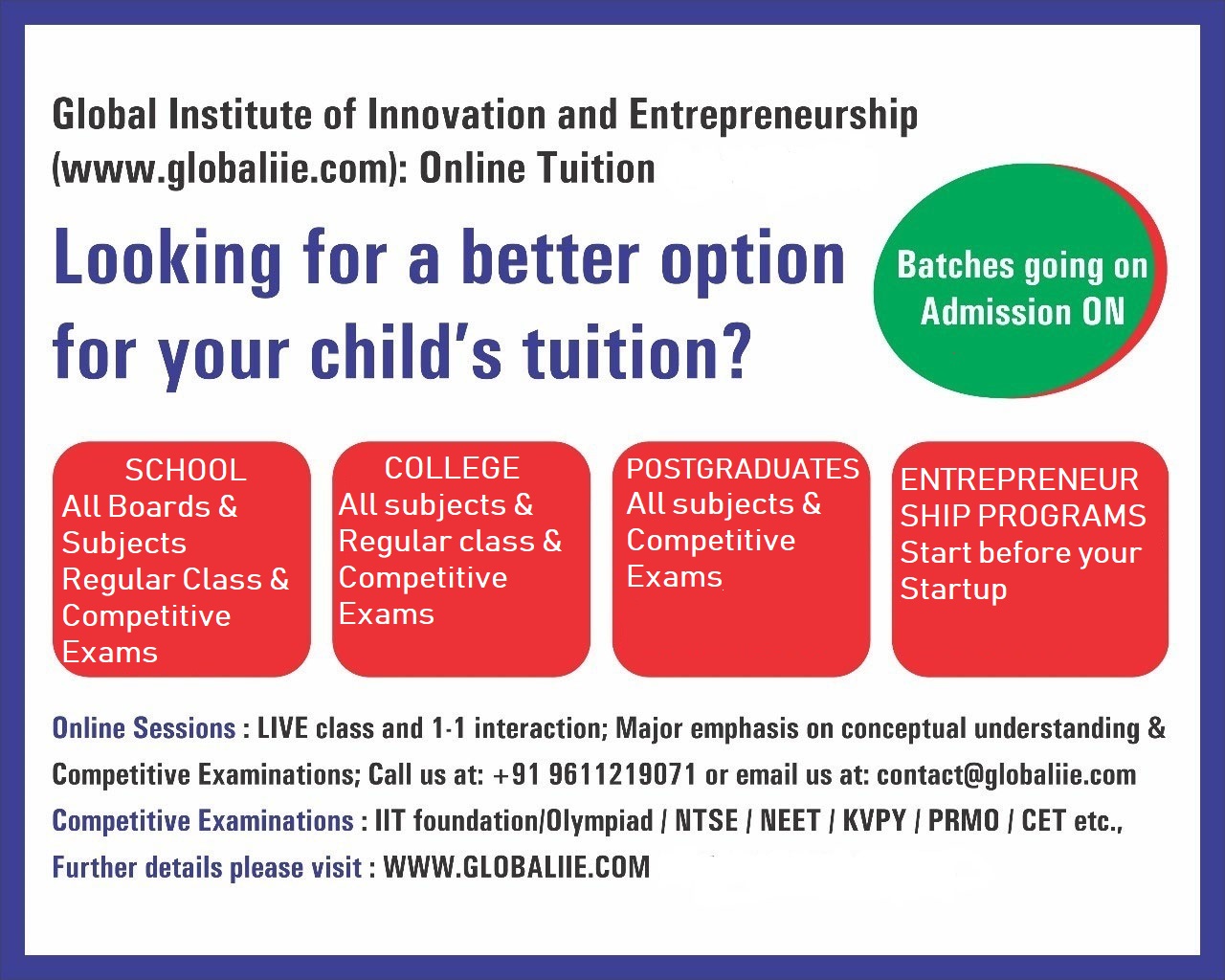 Global Institute of Innovation and Entrepreneurship (www.globaliie.com): Online Tuition

Looking for a better option for your child's tuition?

Batches going on
Admission ON

SCHOOL
All Boards & Subjects Regular Class & Competitive Exams

COLLEGE
All subjects & Regular class & Competitive Exams

POSTGRADUATES
All subjects & Competitive Exams

ENTREPRENEUR SHIP PROGRAMS
Start before your Startup

Online Sessions : LIVE class and 1-1 interaction; Major emphasis on conceptual understanding & Competitive Examinations; Call us at: +91 9611219071 or email us at: contact@globaliie.com

Competitive Examinations : IIT foundation/Olympiad / NTSE / NEET / KVPY / PRMO / CET etc.,

Further details please visit : WWW.GLOBALIIE.COM